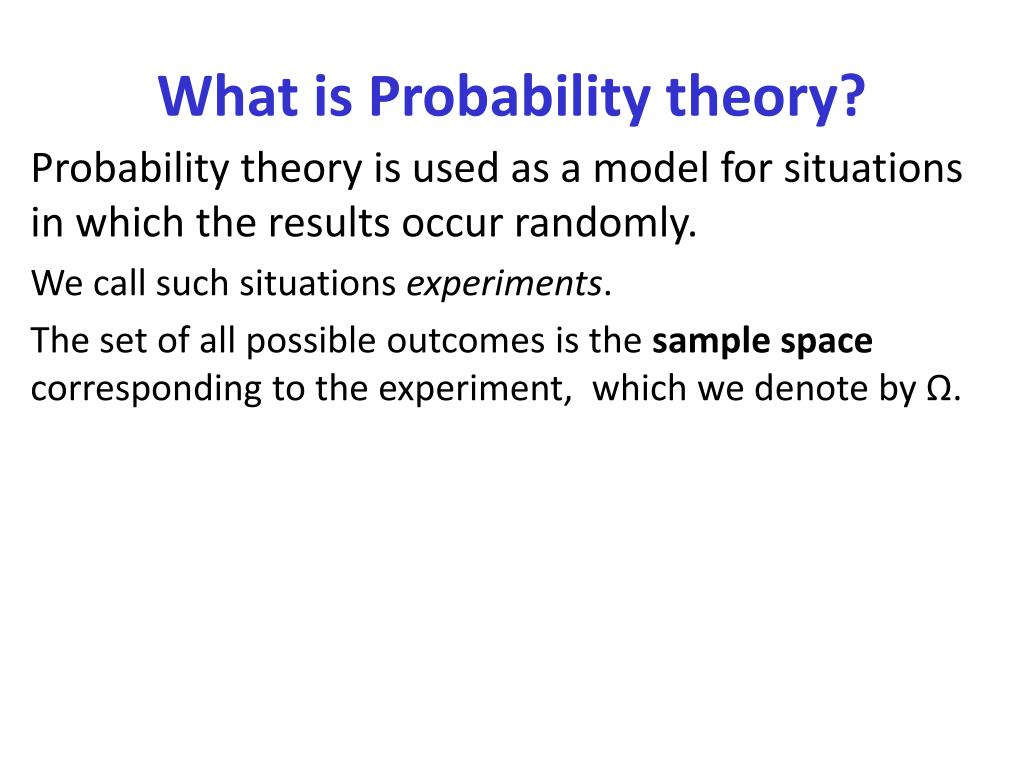 What is Probability theory?

Probability theory is used as a model for situations in which the results occur randomly.

We call such situations experiments.

The set of all possible outcomes is the sample space corresponding to the experiment, which we denote by $\Omega$.